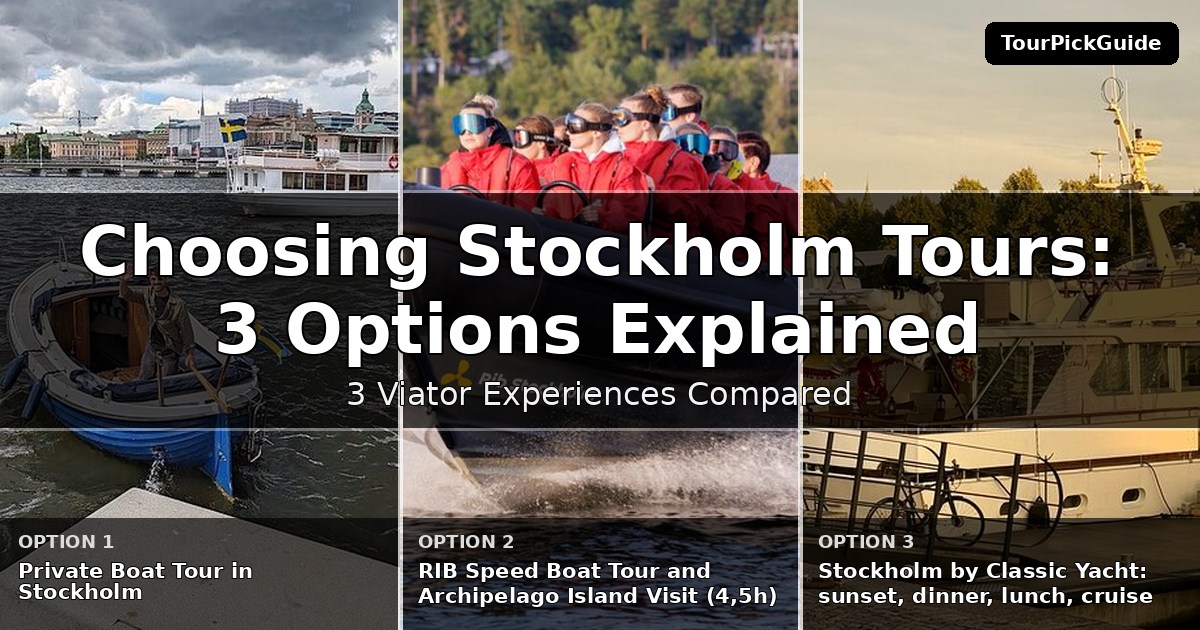 TourPickGuide

Choosing Stockholm Tours: 3 Options Explained

3 Viator Experiences Compared

OPTION 1
Private Boat Tour in Stockholm

OPTION 2
RIB Speed Boat Tour and Archipelago Island Visit (4,5h)

OPTION 3
Stockholm by Classic Yacht: sunset, dinner, lunch, cruise